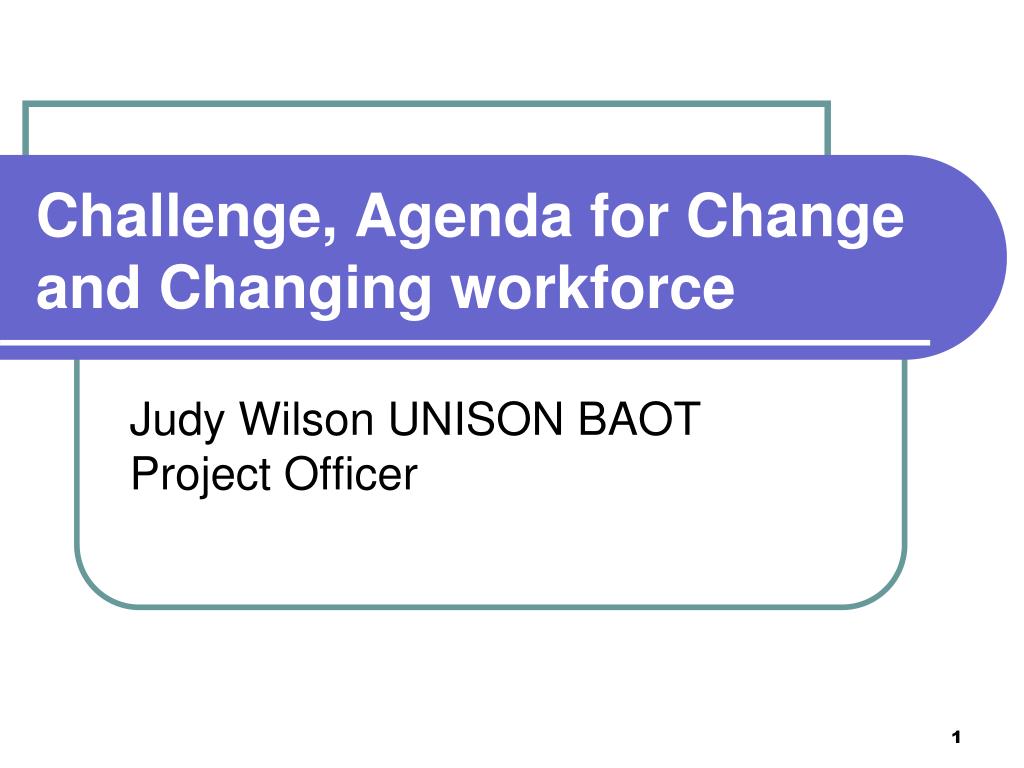 Challenge, Agenda for Change and Changing workforce

Judy Wilson UNISON BAOT Project Officer

1